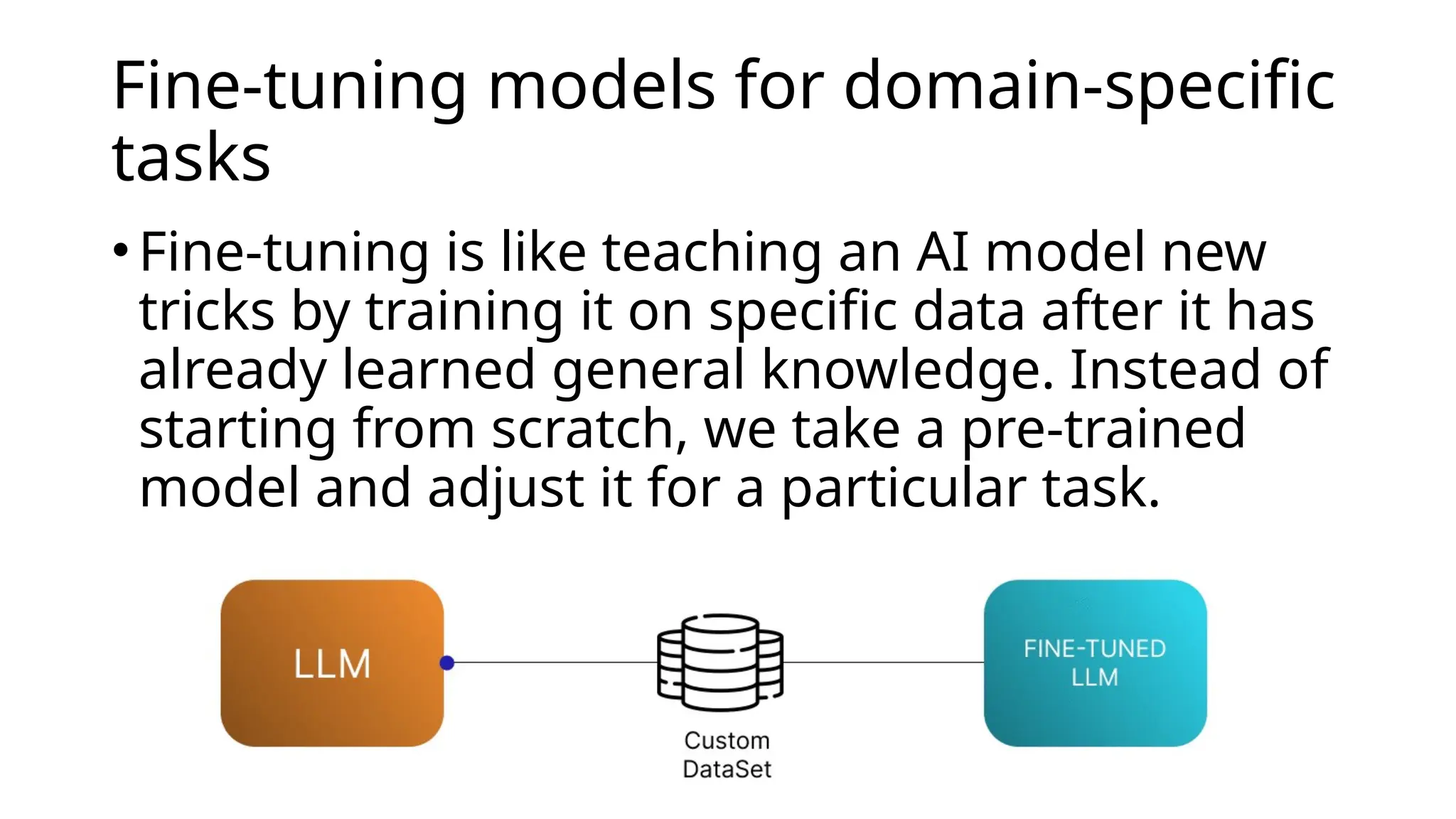 Fine-tuning models for domain-specific tasks

• Fine-tuning is like teaching an AI model new tricks by training it on specific data after it has already learned general knowledge. Instead of starting from scratch, we take a pre-trained model and adjust it for a particular task.

LLM

Custom DataSet

FINE-TUNED LLM